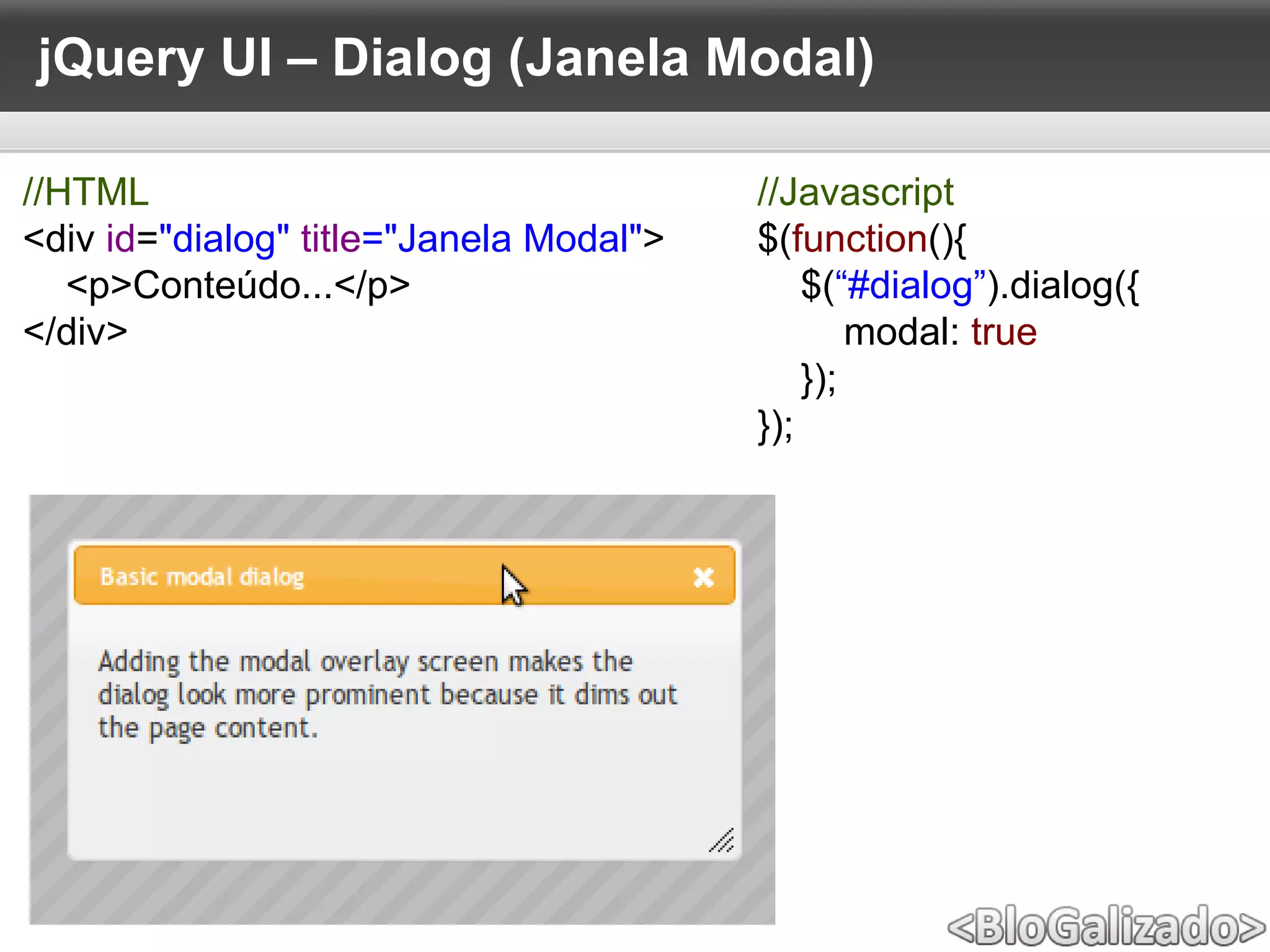 jQuery UI – Dialog (Janela Modal)

//HTML
<div id="dialog" title="Janela Modal">
<p>Conteúdo...</p>
</div>

//Javascript
$(function(){
$(“#dialog”).dialog({
modal: true
});
});

Basic modal dialog

Adding the modal overlay screen makes the dialog look more prominent because it dims out the page content.

<BloGalizado>